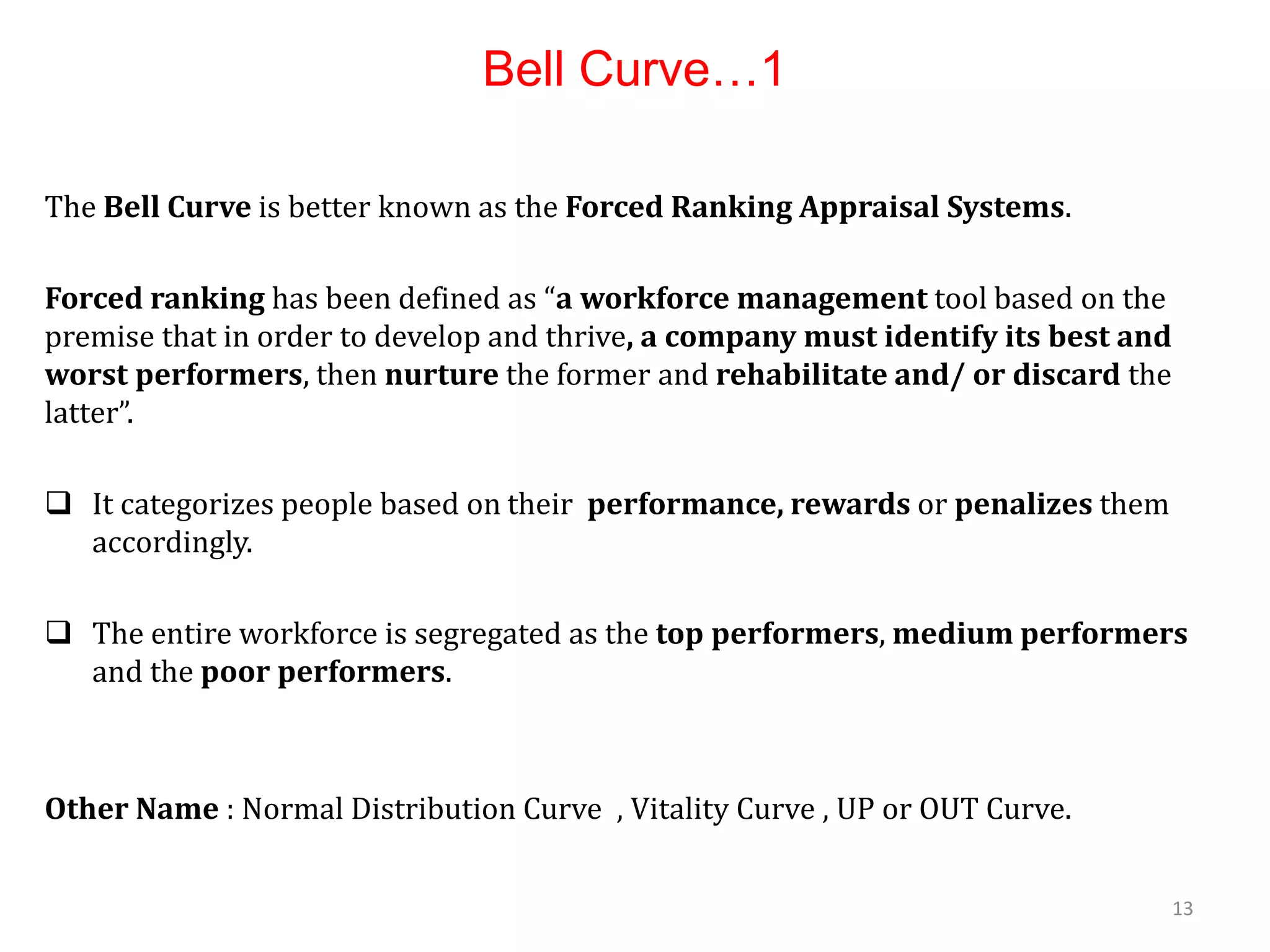 Bell Curve…1

The Bell Curve is better known as the Forced Ranking Appraisal Systems.

Forced ranking has been defined as “a workforce management tool based on the premise that in order to develop and thrive, a company must identify its best and worst performers, then nurture the former and rehabilitate and/ or discard the latter”.

❑ It categorizes people based on their performance, rewards or penalizes them accordingly.

❑ The entire workforce is segregated as the top performers, medium performers and the poor performers.

Other Name : Normal Distribution Curve , Vitality Curve , UP or OUT Curve.

13